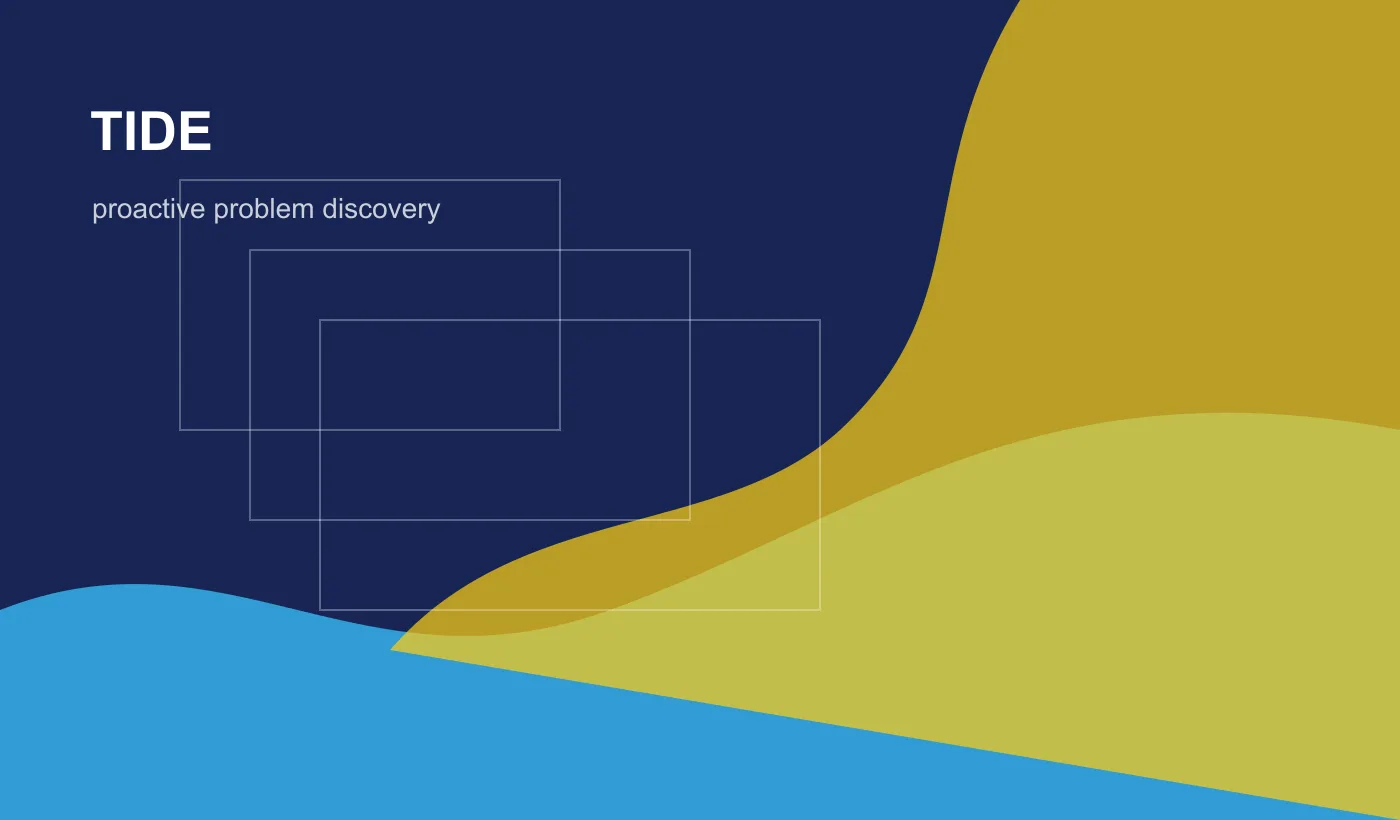 TIDE

proactive problem discovery